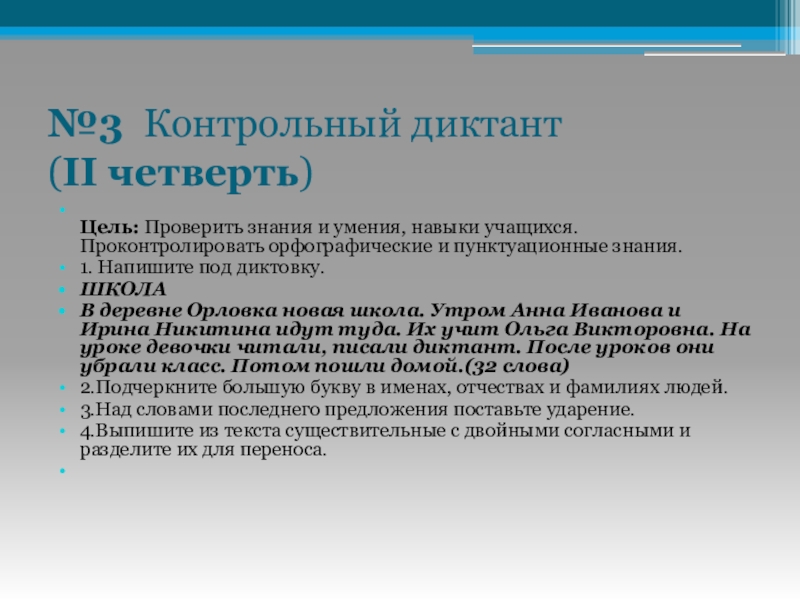 №3 Контрольный диктант
(II четверть)

Цель: Проверить знания и умения, навыки учащихся. Проконтролировать орфографические и пунктуационные знания.

1. Напишите под диктовку.

ШКОЛА

В деревне Орловка новая школа. Утром Анна Иванова и Ирина Никитина идут туда. Их учит Ольга Викторовна. На уроке девочки читали, писали диктант. После уроков они убрали класс. Потом пошли домой.(32 слова)

2.Подчеркните большую букву в именах, отчествах и фамилиях людей.

3.Над словами последнего предложения поставьте ударение.

4.Выпишите из текста существительные с двойными согласными и разделите их для переноса.